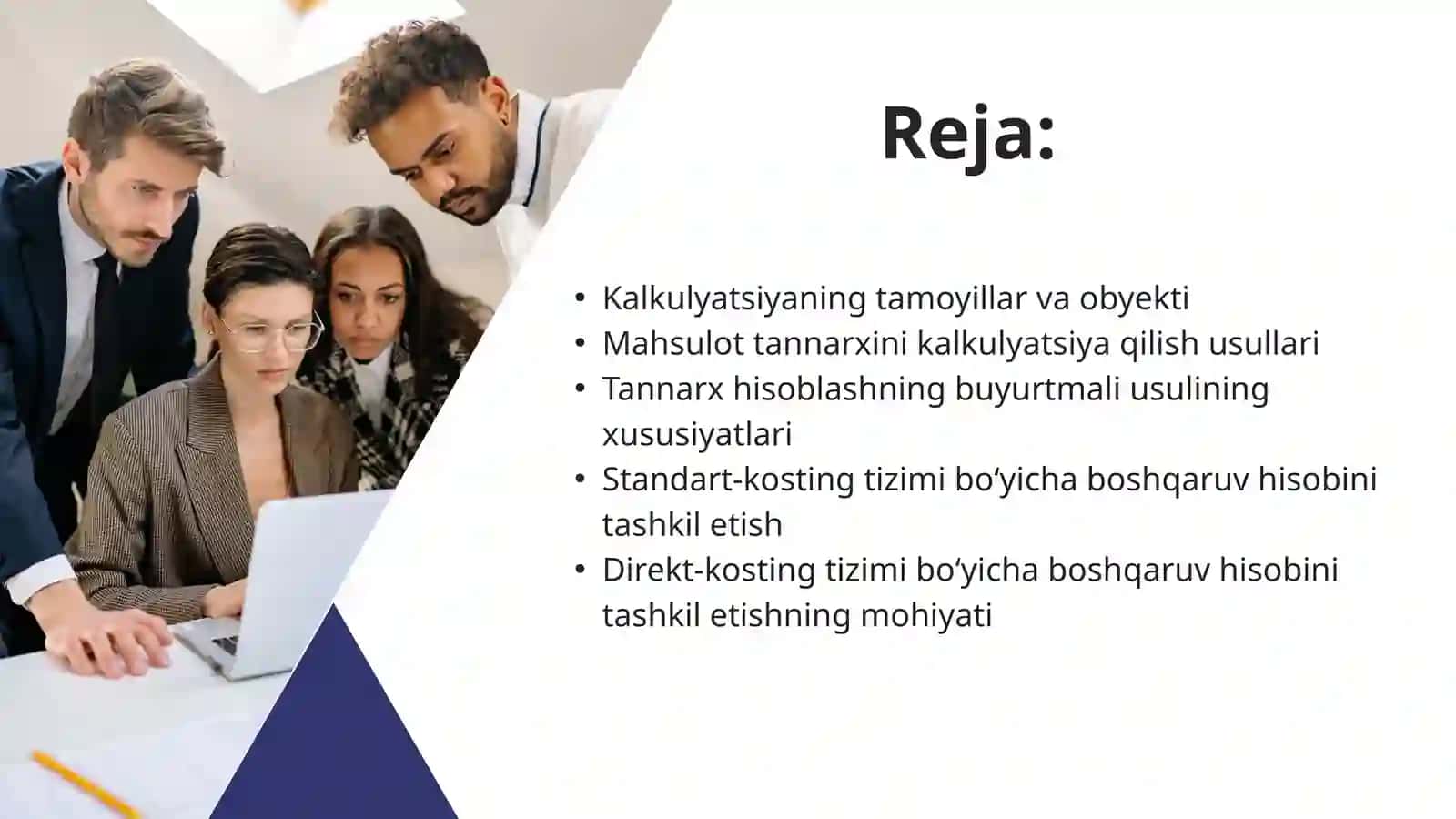 Reja:

• Kalkulyatsiyaning tamoyillar va obyekti
• Mahsulot tannarxini kalkulyatsiya qilish usullari
• Tannarx hisoblashning buyurtmali usulining xususiyatlari
• Standart-kosting tizimi bo‘yicha boshqaruv hisobini tashkil etish
• Direkt-kosting tizimi bo‘yicha boshqaruv hisobini tashkil etishning mohiyati